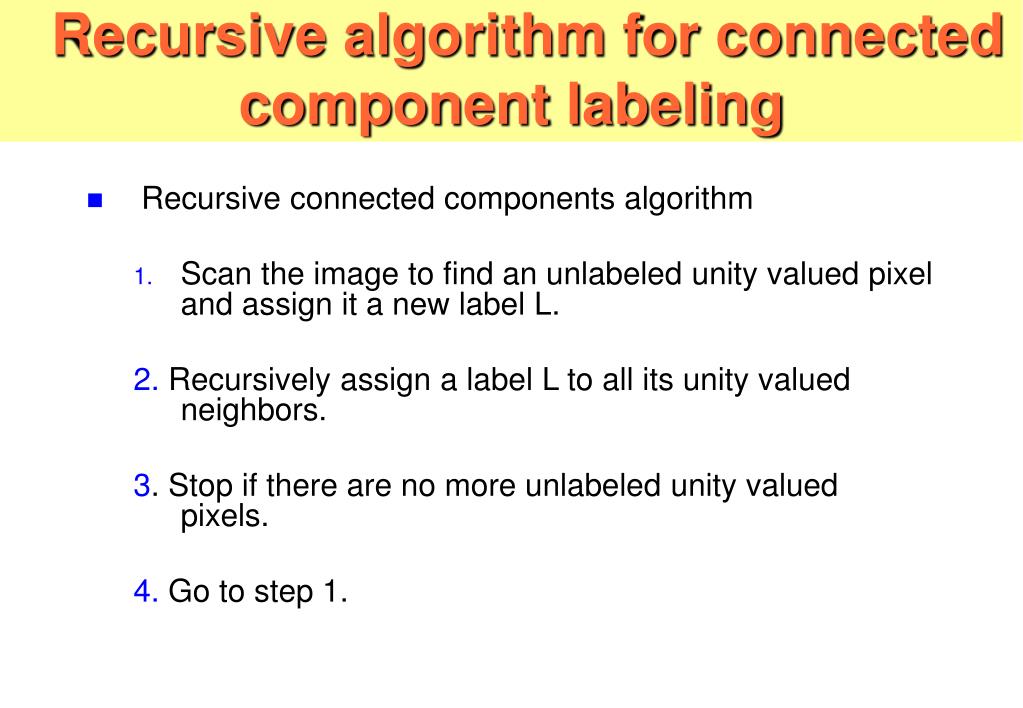 Recursive algorithm for connected component labeling

Recursive connected components algorithm

1. Scan the image to find an unlabeled unity valued pixel and assign it a new label L.

2. Recursively assign a label L to all its unity valued neighbors.

3. Stop if there are no more unlabeled unity valued pixels.

4. Go to step 1.